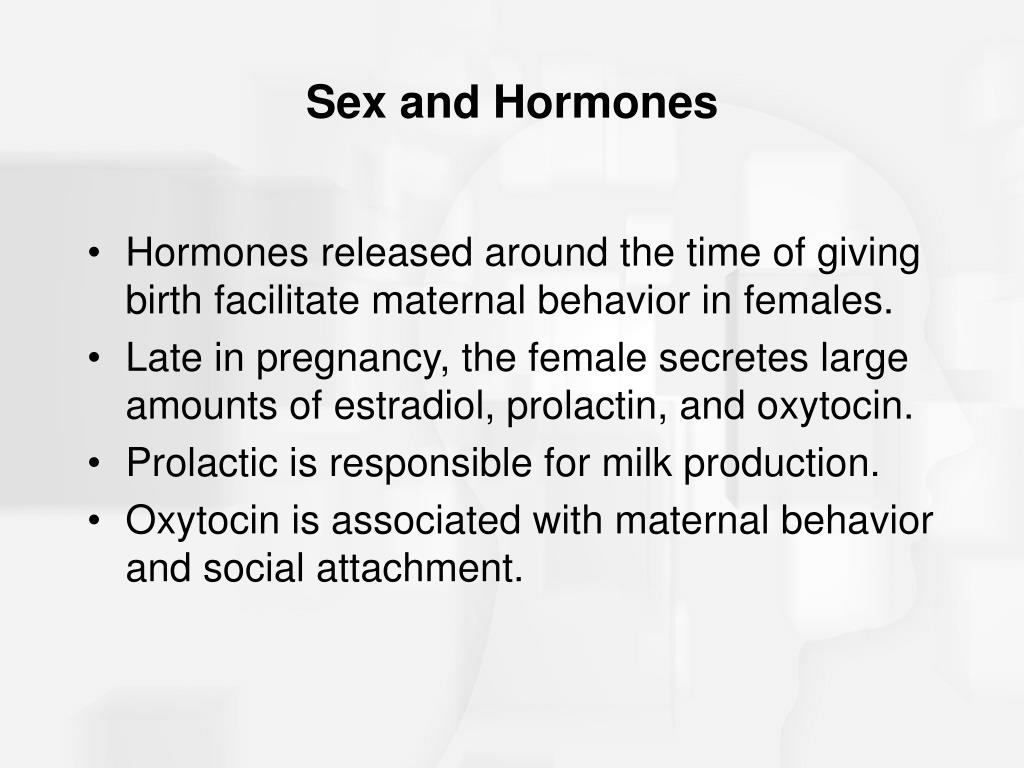 Sex and Hormones

• Hormones released around the time of giving birth facilitate maternal behavior in females.
• Late in pregnancy, the female secretes large amounts of estradiol, prolactin, and oxytocin.
• Prolactic is responsible for milk production.
• Oxytocin is associated with maternal behavior and social attachment.